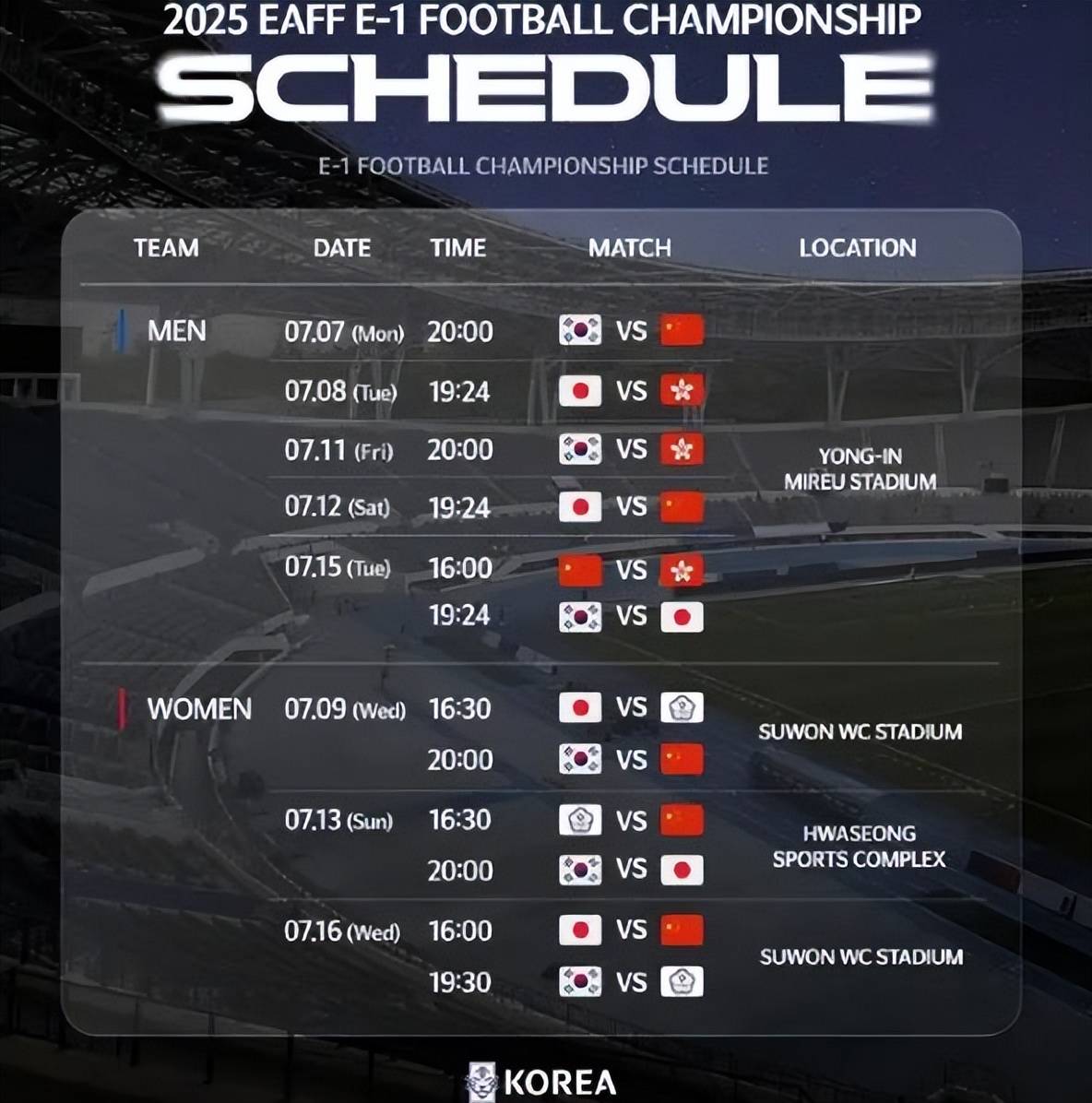 2025 EAFF E-1 FOOTBALL CHAMPIONSHIP
SCHEDULE

E-1 FOOTBALL CHAMPIONSHIP SCHEDULE

| TEAM | DATE | TIME | MATCH | LOCATION |
|---|---|---|---|---|
| MEN | 07.07 (Mon) | 20:00 | VS | YONG-IN MIREU STADIUM |
| | 07.08 (Tue) | 19:24 | VS | |
| | 07.11 (Fri) | 20:00 | VS | |
| | 07.12 (Sat) | 19:24 | VS | |
| | 07.15 (Tue) | 16:00 | VS | |
| | | 19:24 | VS | |
| WOMEN | 07.09 (Wed) | 16:30 | VS | SUWON WC STADIUM |
| | | 20:00 | VS | |
| | 07.13 (Sun) | 16:30 | VS | HWASEONG SPORTS COMPLEX |
| | | 20:00 | VS | |
| | 07.16 (Wed) | 16:00 | VS | SUWON WC STADIUM |
| | | 19:30 | VS | |

KOREA